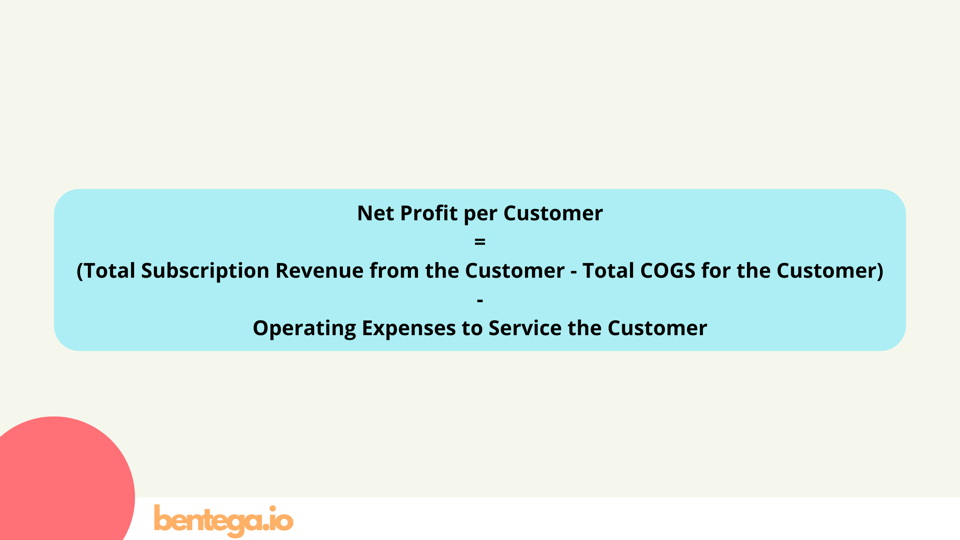 Net Profit per Customer
=
(Total Subscription Revenue from the Customer - Total COGS for the Customer)
-
Operating Expenses to Service the Customer

bentega.io